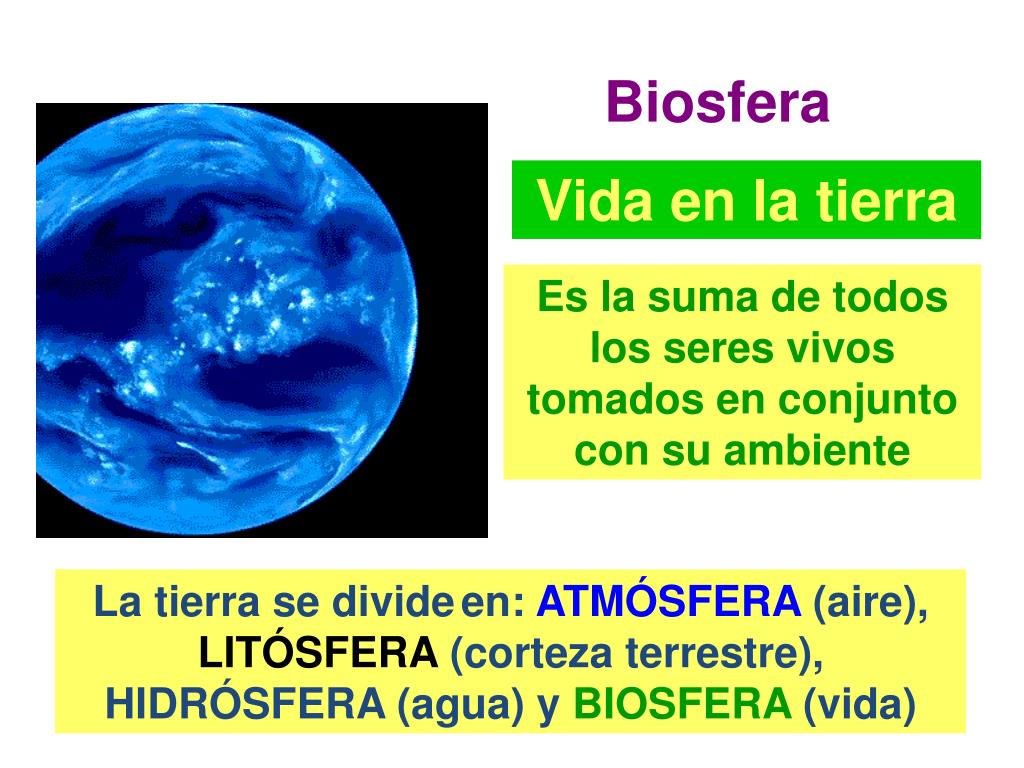 Biosfera

Vida en la tierra

Es la suma de todos los seres vivos tomados en conjunto con su ambiente

La tierra se divide en: ATMÓSFERA (aire), LITÓSFERA (corteza terrestre), HIDRÓSFERA (agua) y BIOSFERA (vida)